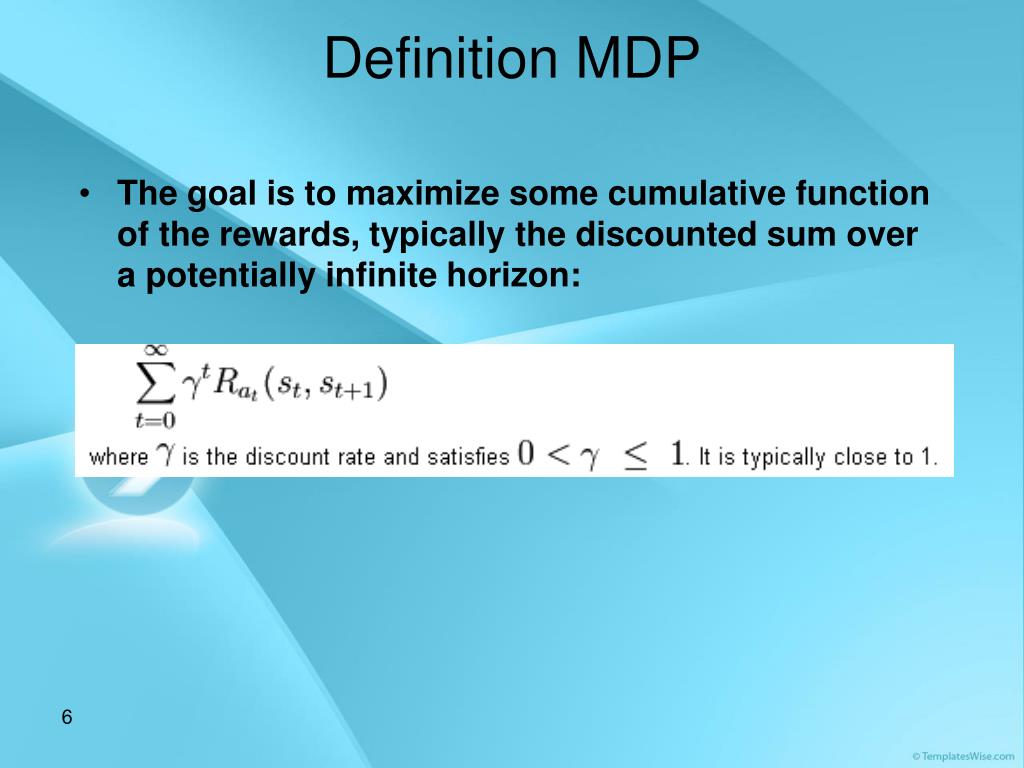 Definition MDP

• The goal is to maximize some cumulative function of the rewards, typically the discounted sum over a potentially infinite horizon:

$\sum_{t=0}^{\infty} \gamma^t R_{a_t}(s_t, s_{t+1})$

where $\gamma$ is the discount rate and satisfies $0 < \gamma \leq 1$. It is typically close to 1.

6

© TemplatesWise.com